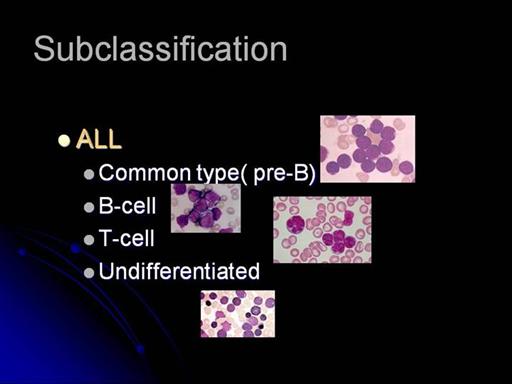 Subclassification

ALL

Common type( pre-B)

B-cell

T-cell

Undifferentiated